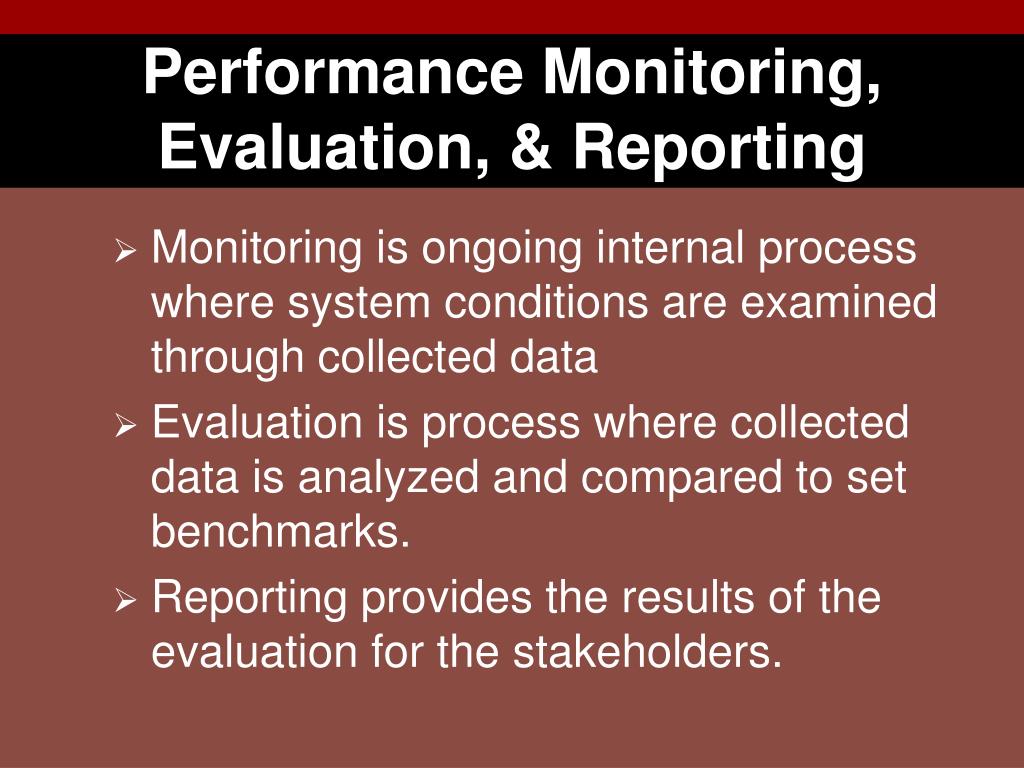 Performance Monitoring, Evaluation, & Reporting

➢ Monitoring is ongoing internal process where system conditions are examined through collected data

➢ Evaluation is process where collected data is analyzed and compared to set benchmarks.

➢ Reporting provides the results of the evaluation for the stakeholders.